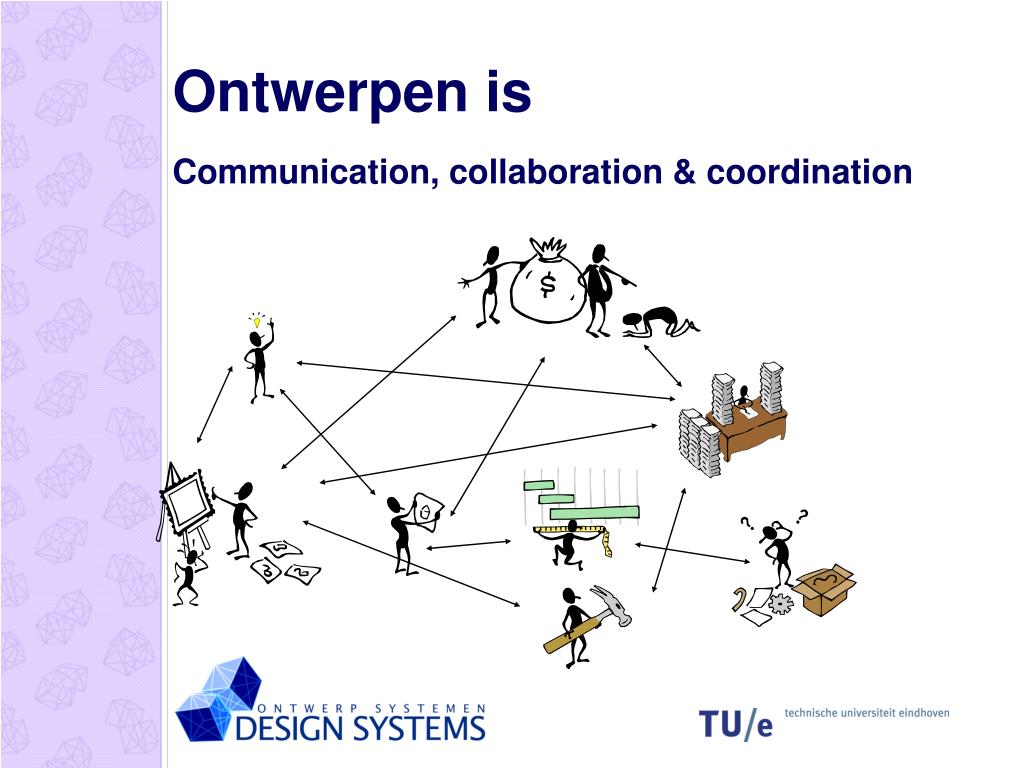 Ontwerpen is

Communication, collaboration & coordination

$

?
?

ONTWERP SYSTEMEN
DESIGN SYSTEMS

TU/e technische universiteit eindhoven